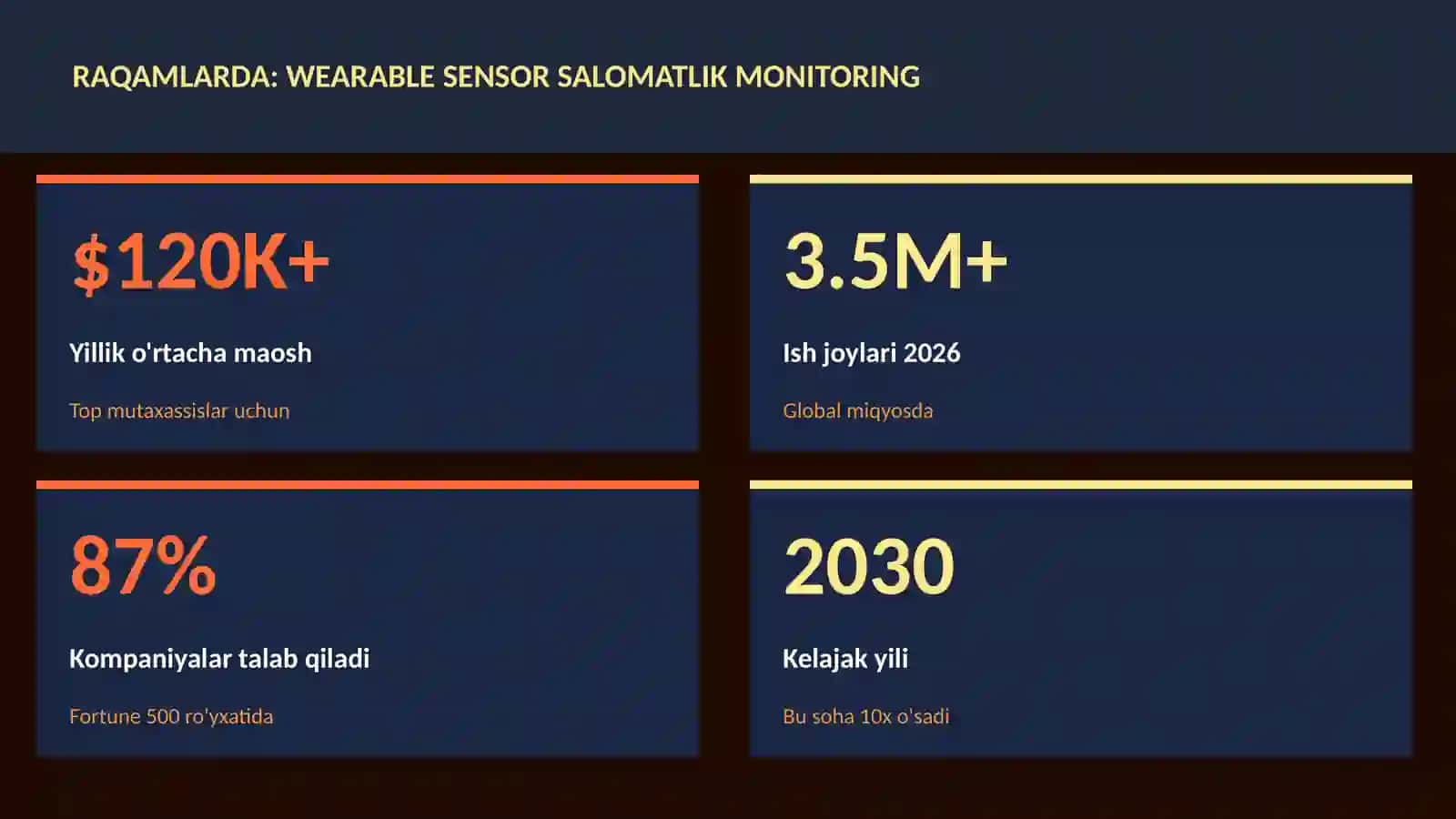 RAQAMLARDA: WEARABLE SENSOR SALOMATLIK MONITORING

$120K+

Yillik o'rtacha maosh

Top mutaxassislar uchun

3.5M+

Ish joylari 2026

Global miqyosda

87%

Kompaniyalar talab qiladi

Fortune 500 ro'yxatida

2030

Kelajak yili

Bu soha 10x o'sadi